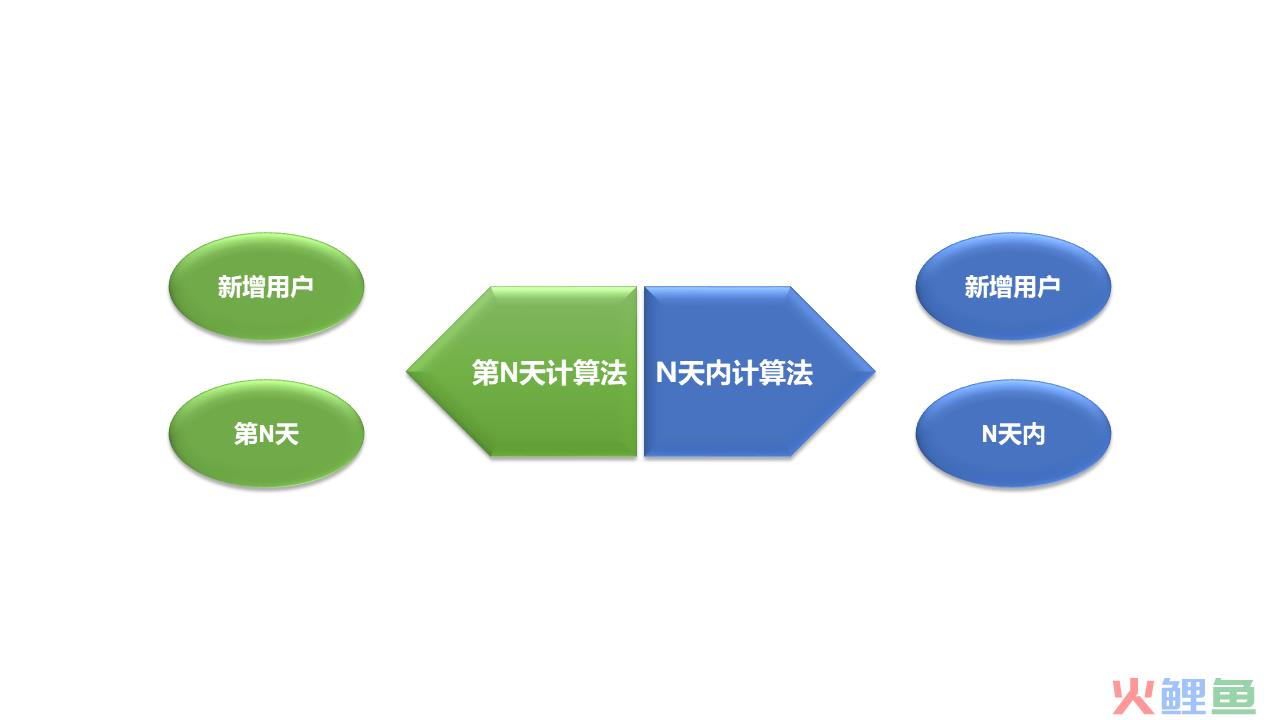 新增用户

第N天

第N天计算法

N天内计算法

新增用户

N天内

火鲤鱼